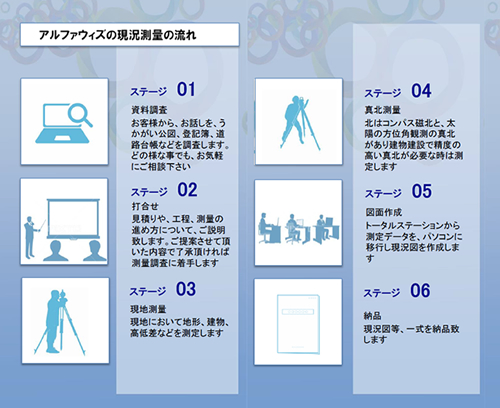 アルファウィズの現況測量の流れ

ステージ 01

資料調査
お客様から、お話しを、うかがい公図、登記簿、道路台帳などを調査します。どの様な事でも、お気軽にご相談下さい

ステージ 02

打合せ
見積りや、工程、測量の進め方について、ご説明致します。ご提案させて頂いた内容で了承頂ければ測量調査に着手します

ステージ 03

現地測量
現地において地形、建物、高低差などを測定します

ステージ 04

真北測量
北はコンパス磁北と、太陽の方位角観測の真北があり建物建設で精度の高い真北が必要な時は測定します

ステージ 05

図面作成
トータルステーションから測定データを、パソコンに移行し現況図を作成します

ステージ 06

納品
現況図等、一式を納品致します